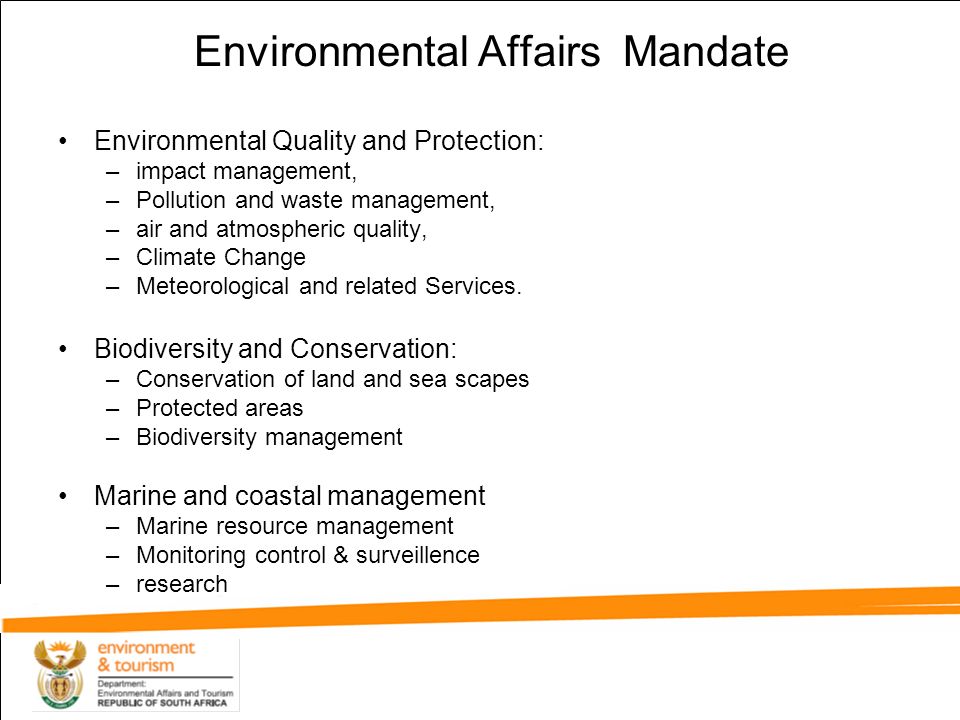 Environmental Affairs Mandate

• Environmental Quality and Protection:
– impact management,
– Pollution and waste management,
– air and atmospheric quality,
– Climate Change
– Meteorological and related Services.

• Biodiversity and Conservation:
– Conservation of land and sea scapes
– Protected areas
– Biodiversity management

• Marine and coastal management
– Marine resource management
– Monitoring control & surveillence
– research

environment
& tourism
Department:
Environmental Affairs and Tourism
REPUBLIC OF SOUTH AFRICA